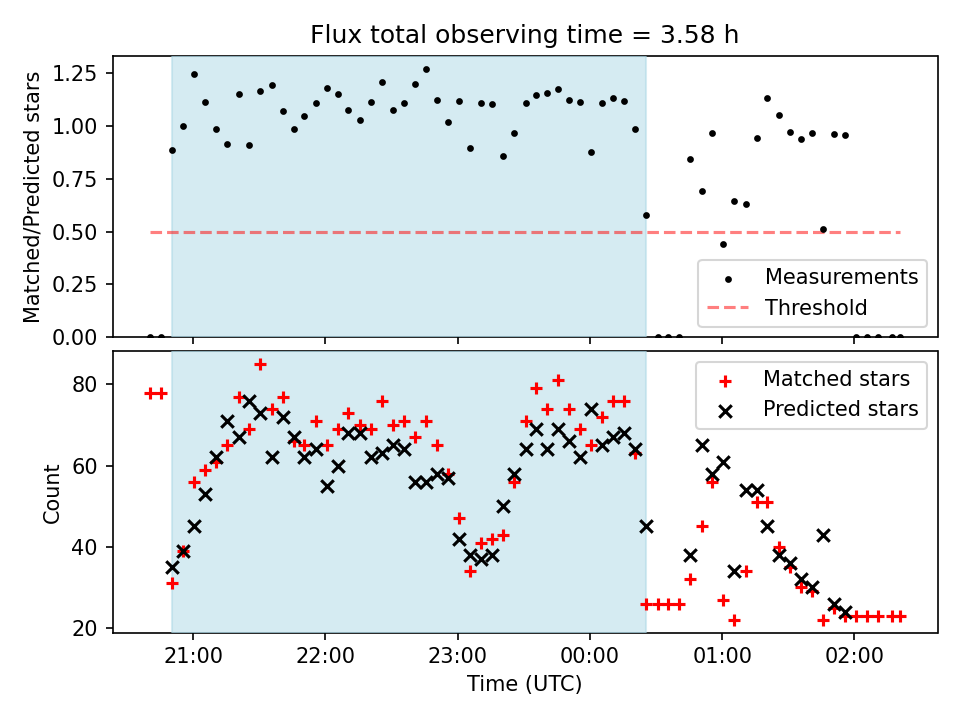 Flux total observing time = 3.58 h

Matched/Predicted stars

1.25
1.00
0.75
0.50
0.25
0.00

Measurements
Threshold

Count

80
60
40
20

Matched stars
Predicted stars

21:00
22:00
23:00
00:00
01:00
02:00

Time (UTC)